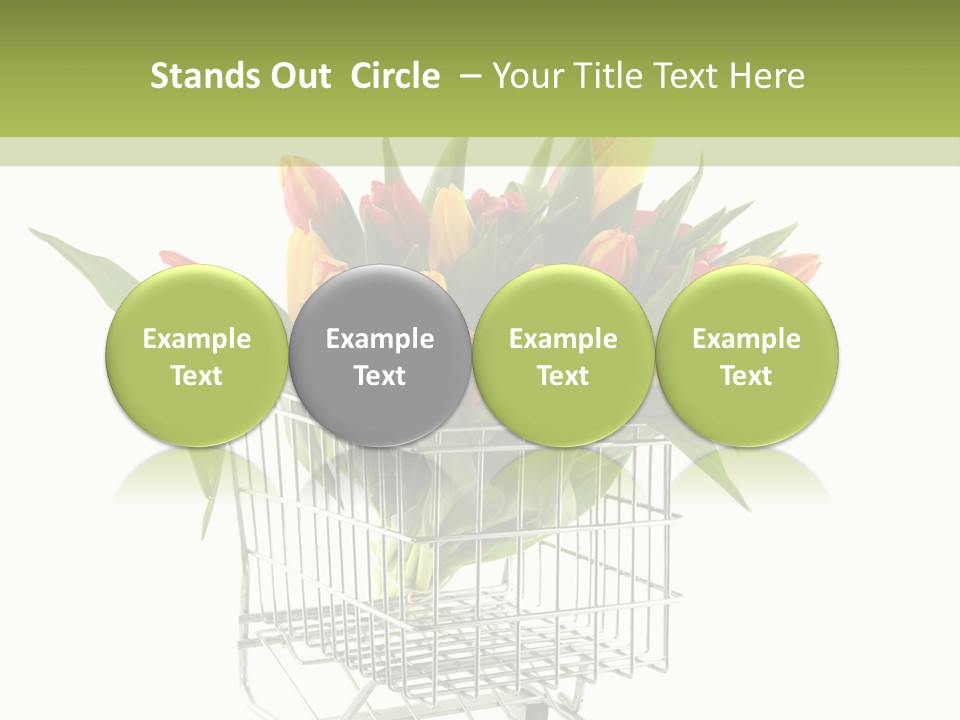 Stands Out Circle – Your Title Text Here

Example Text

Example Text

Example Text

Example Text